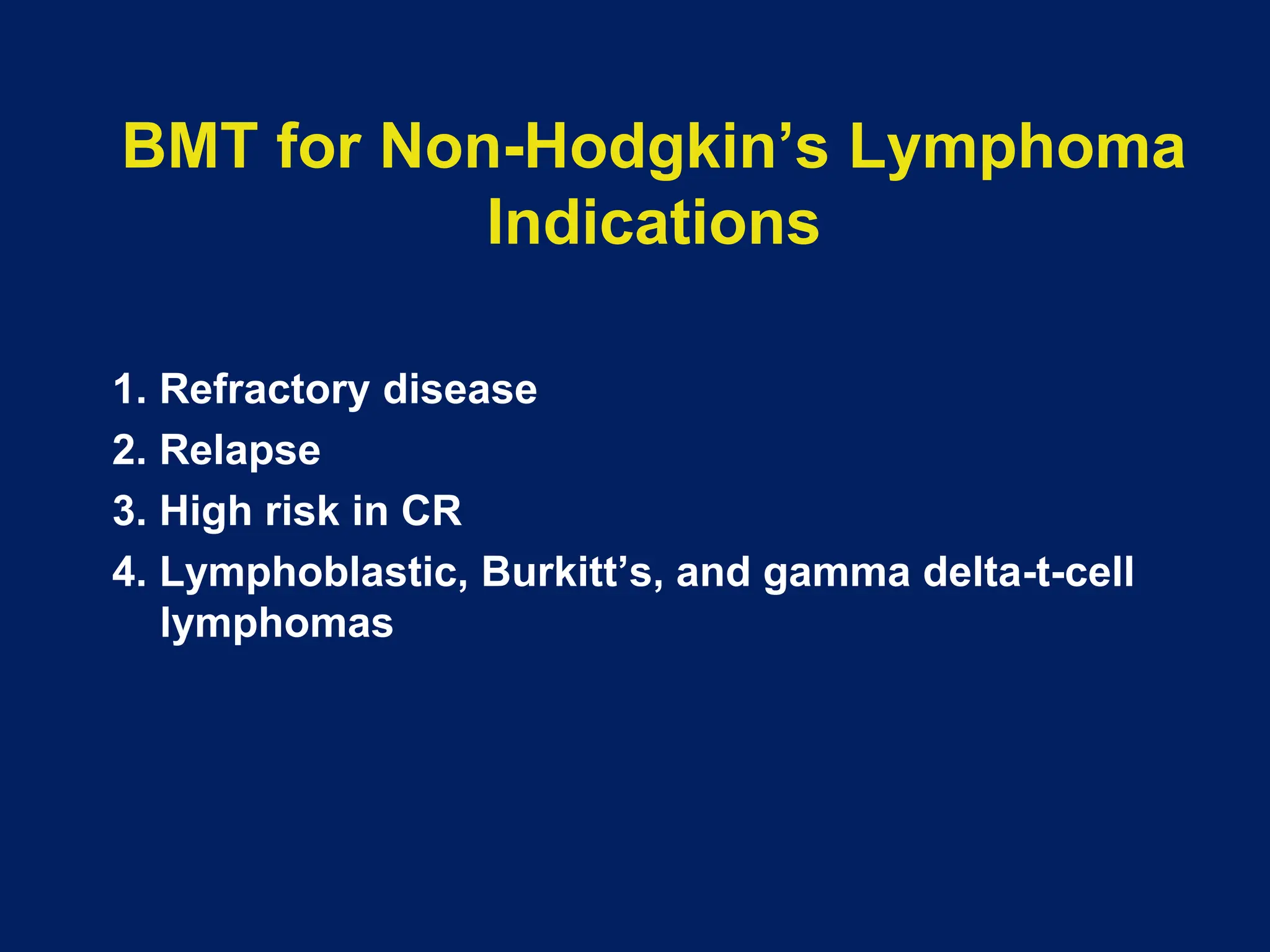 BMT for Non-Hodgkin’s Lymphoma
Indications

1. Refractory disease
2. Relapse
3. High risk in CR
4. Lymphoblastic, Burkitt’s, and gamma delta-t-cell lymphomas